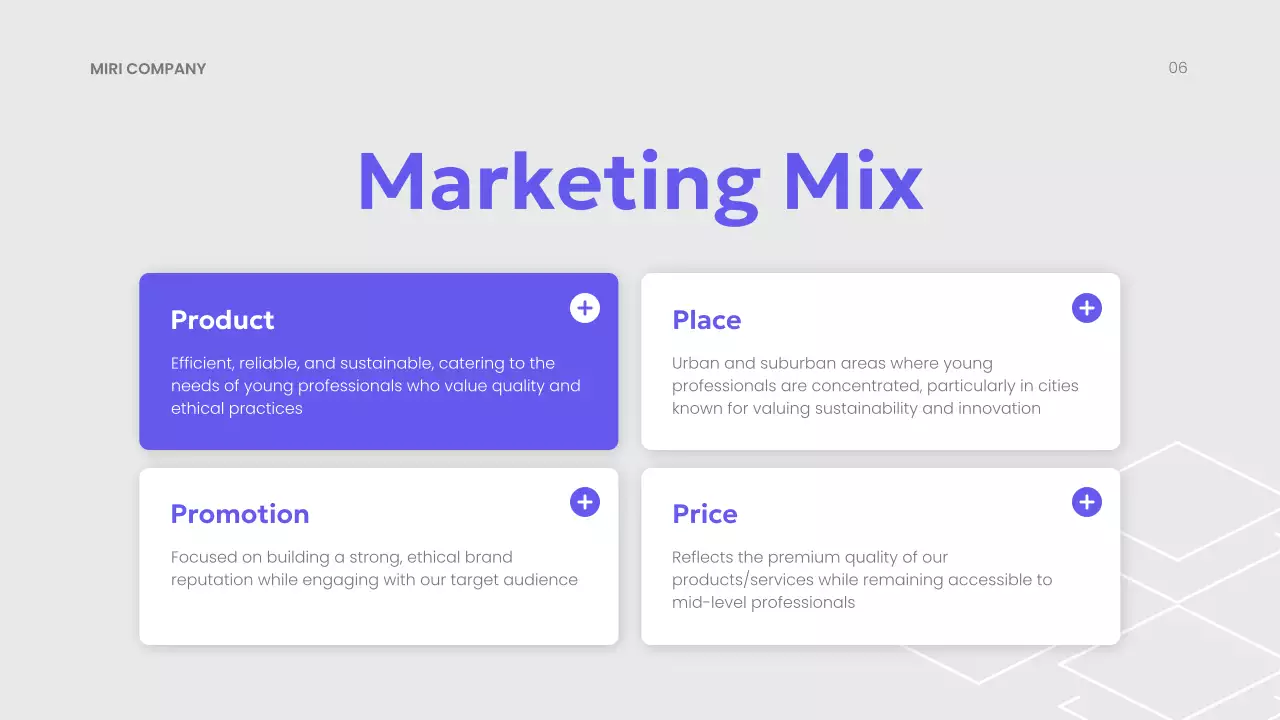 MIRI COMPANY

06

Marketing Mix

Product

Efficient, reliable, and sustainable, catering to the needs of young professionals who value quality and ethical practices

Place

Urban and suburban areas where young professionals are concentrated, particularly in cities known for valuing sustainability and innovation

Promotion

Focused on building a strong, ethical brand reputation while engaging with our target audience

Price

Reflects the premium quality of our products/services while remaining accessible to mid-level professionals